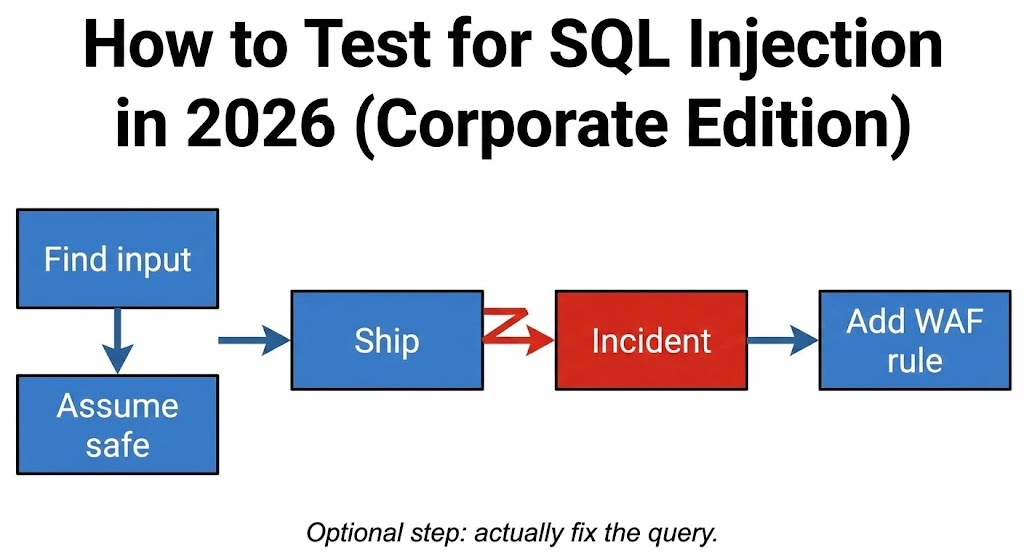 How to Test for SQL Injection in 2026 (Corporate Edition)

Find input

Assume safe

Ship

Incident

Add WAF rule

Optional step: actually fix the query.